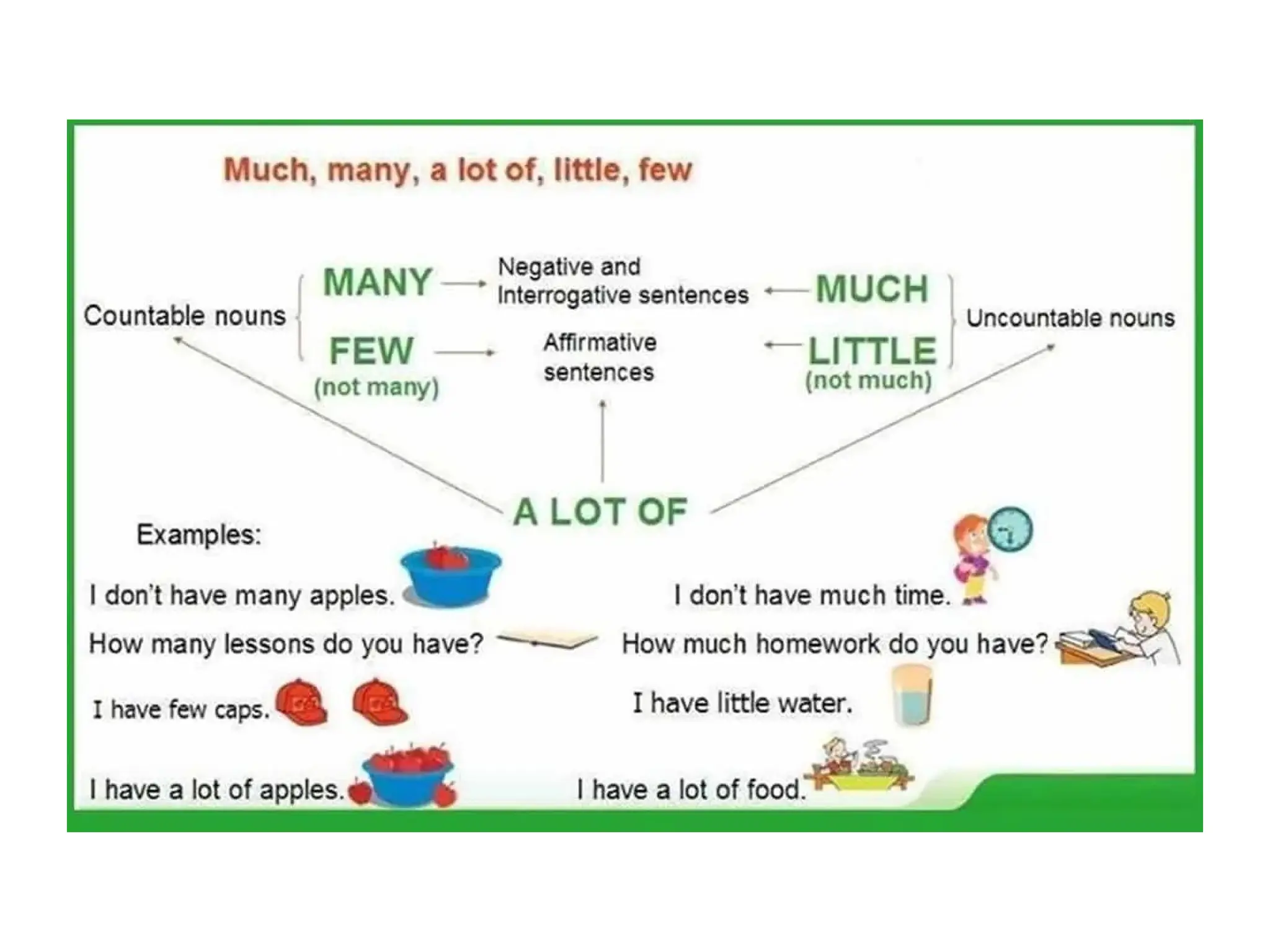 Much, many, a lot of, little, few

Countable nouns

MANY

FEW
(not many)

Negative and
Interrogative sentences

Affirmative
sentences

MUCH

LITTLE
(not much)

Uncountable nouns

A LOT OF

Examples:

I don't have many apples.

How many lessons do you have?

I have few caps.

I have a lot of apples.

I don't have much time.

How much homework do you have?

I have little water.

I have a lot of food.